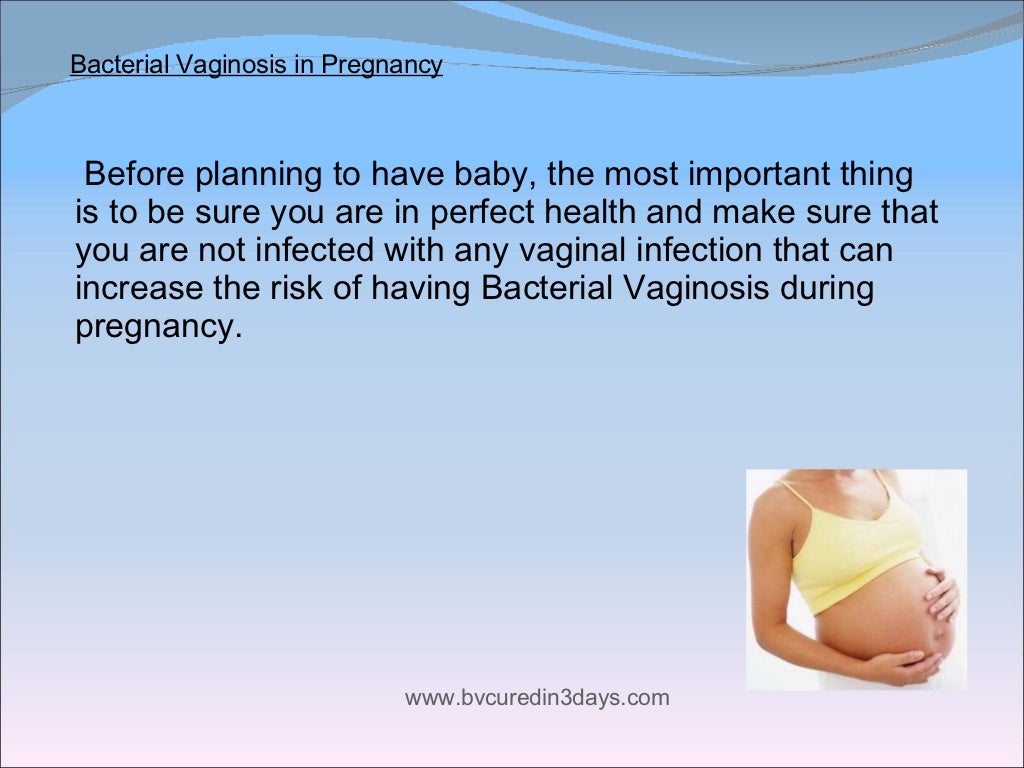 Bacterial Vaginosis in Pregnancy

Before planning to have baby, the most important thing is to be sure you are in perfect health and make sure that you are not infected with any vaginal infection that can increase the risk of having Bacterial Vaginosis during pregnancy.

www.bvcuredin3days.com